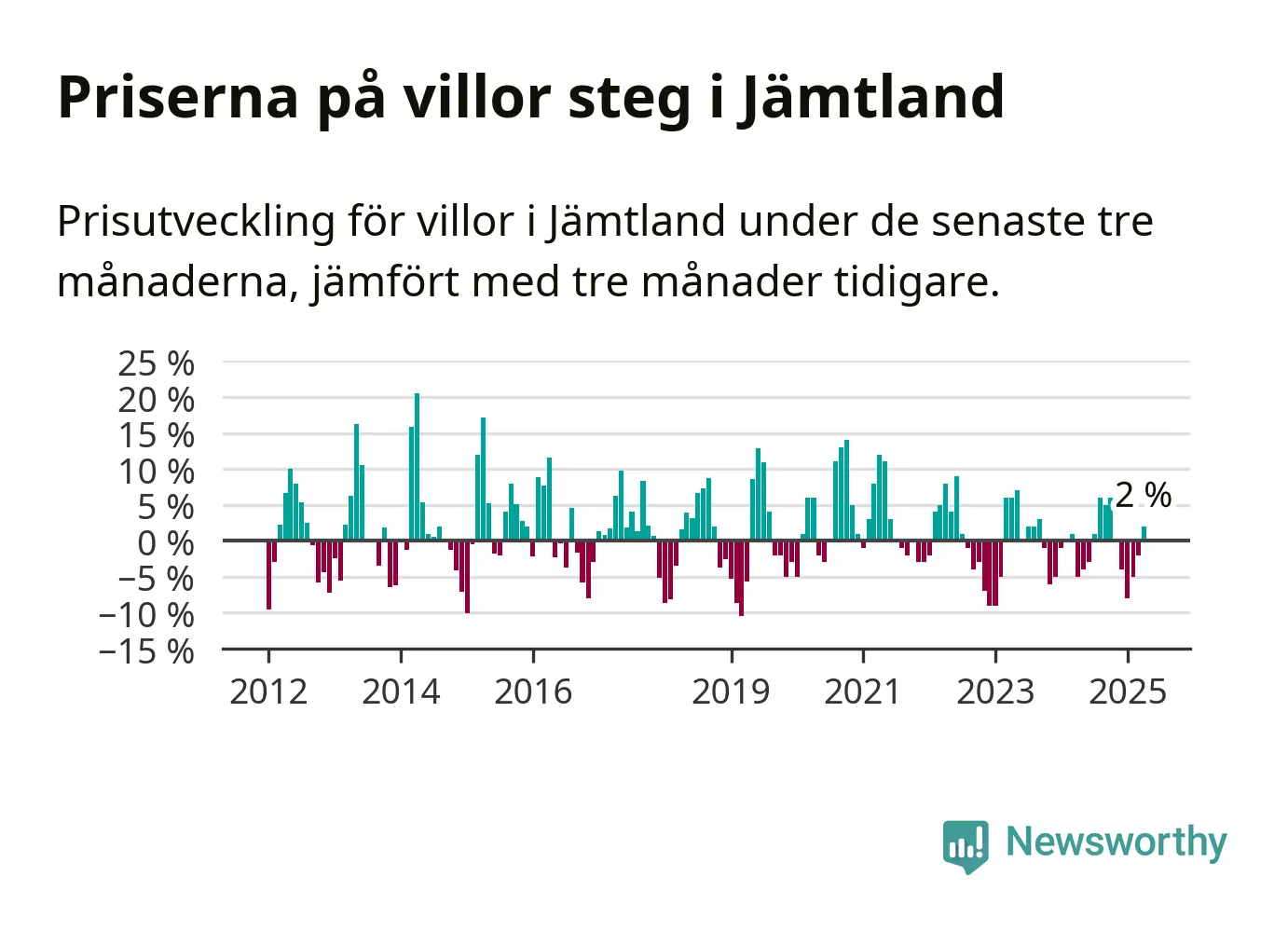 Priserna på villor steg i Jämtland

Prisutveckling för villor i Jämtland under de senaste tre månaderna, jämfört med tre månader tidigare.

25 %
20 %
15 %
10 %
5 %
0 %
−5 %
−10 %
−15 %

2 %

2012 2014 2016 2019 2021 2023 2025

Newsworthy